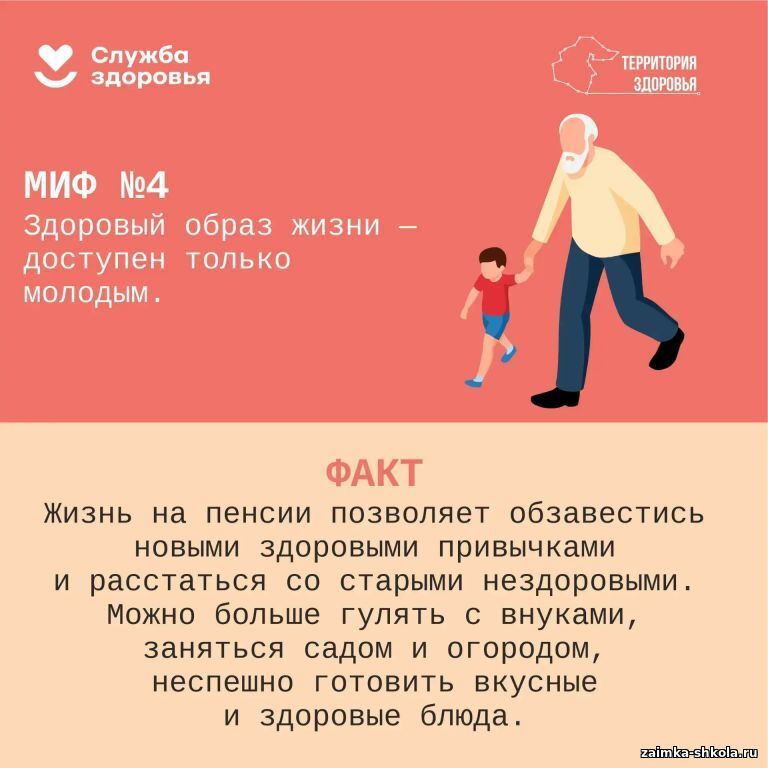 Служба здоровья

ТЕРРИТОРИЯ ЗДОРОВЬЯ

МИФ №4
Здоровый образ жизни — доступен только молодым.

ФАКТ
Жизнь на пенсии позволяет обзавестись новыми здоровыми привычками и расстаться со старыми нездоровыми. Можно больше гулять с внуками, заняться садом и огородом, неспешно готовить вкусные и здоровые блюда.

zaimka-shkola.ru